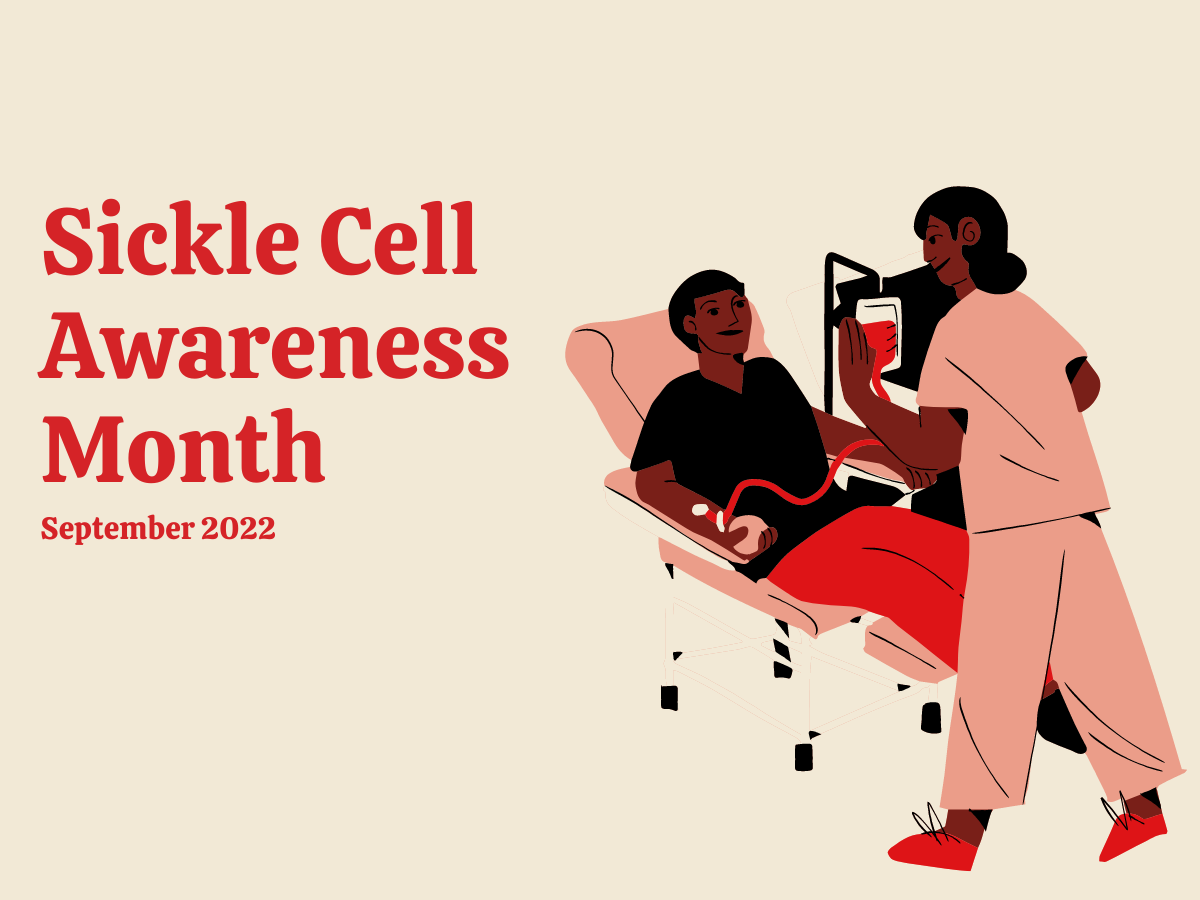 Sickle Cell Awareness Month

September 2022